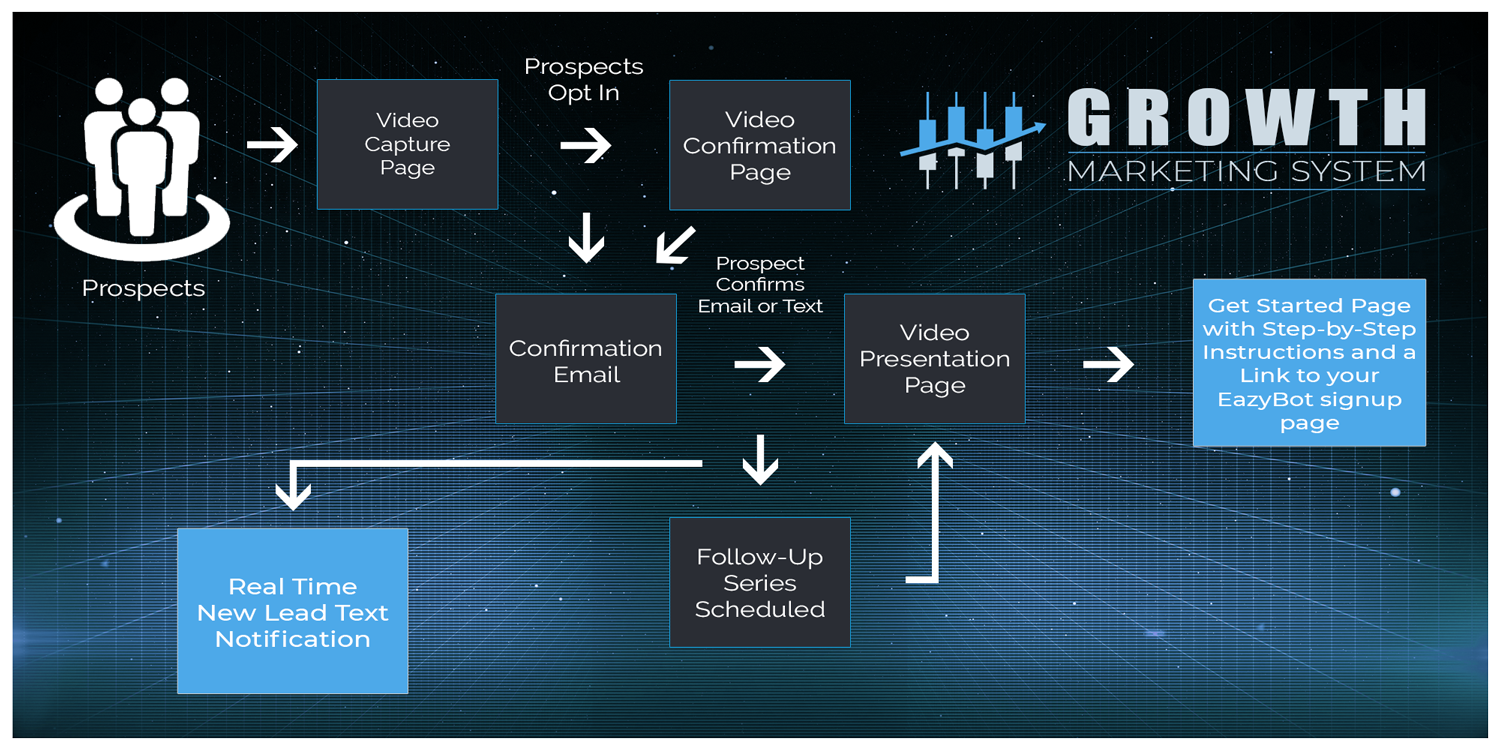 Prospects

Video Capture Page

Prospects Opt In

Video Confirmation Page

GROWTH
MARKETING SYSTEM

Prospect Confirms Email or Text

Confirmation Email

Video Presentation Page

Get Started Page with Step-by-Step Instructions and a Link to your EazyBot signup page

Real Time New Lead Text Notification

Follow-Up Series Scheduled